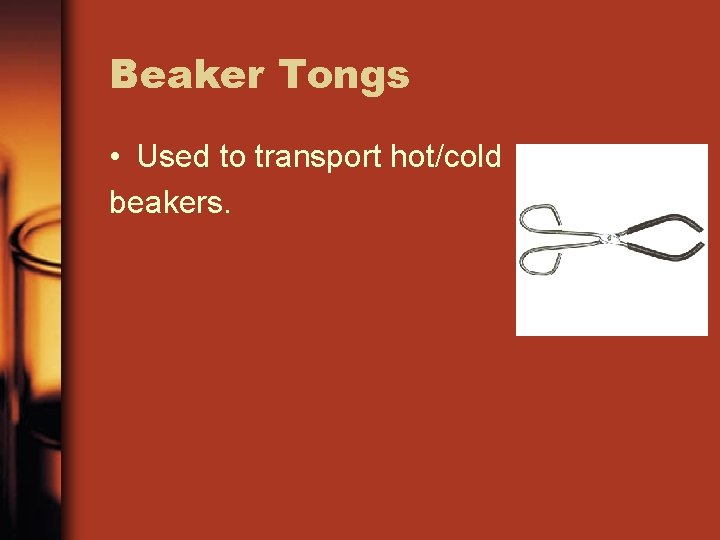 Beaker Tongs

• Used to transport hot/cold beakers.